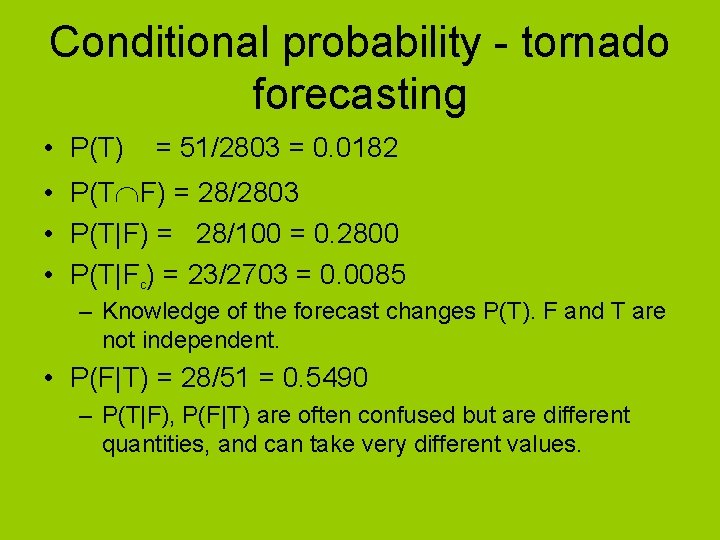 Conditional probability - tornado forecasting

• $P(T) = 51/2803 = 0.0182$

• $P(T \cap F) = 28/2803$

• $P(T|F) = 28/100 = 0.2800$

• $P(T|F_c) = 23/2703 = 0.0085$

– Knowledge of the forecast changes P(T). F and T are not independent.

• $P(F|T) = 28/51 = 0.5490$

– P(T|F), P(F|T) are often confused but are different quantities, and can take very different values.